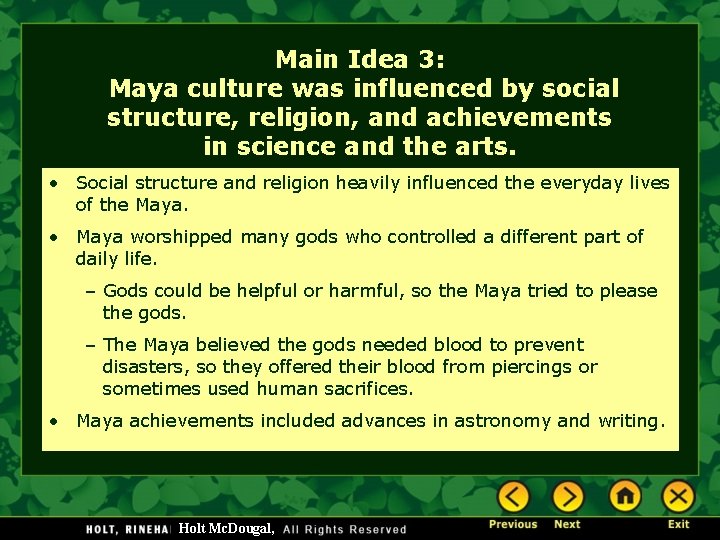 Main Idea 3:
Maya culture was influenced by social structure, religion, and achievements in science and the arts.

• Social structure and religion heavily influenced the everyday lives of the Maya.

• Maya worshipped many gods who controlled a different part of daily life.

– Gods could be helpful or harmful, so the Maya tried to please the gods.

– The Maya believed the gods needed blood to prevent disasters, so they offered their blood from piercings or sometimes used human sacrifices.

• Maya achievements included advances in astronomy and writing.

HOLT, RINEHA Holt McDougal, All Rights Reserved

Previous Next Exit